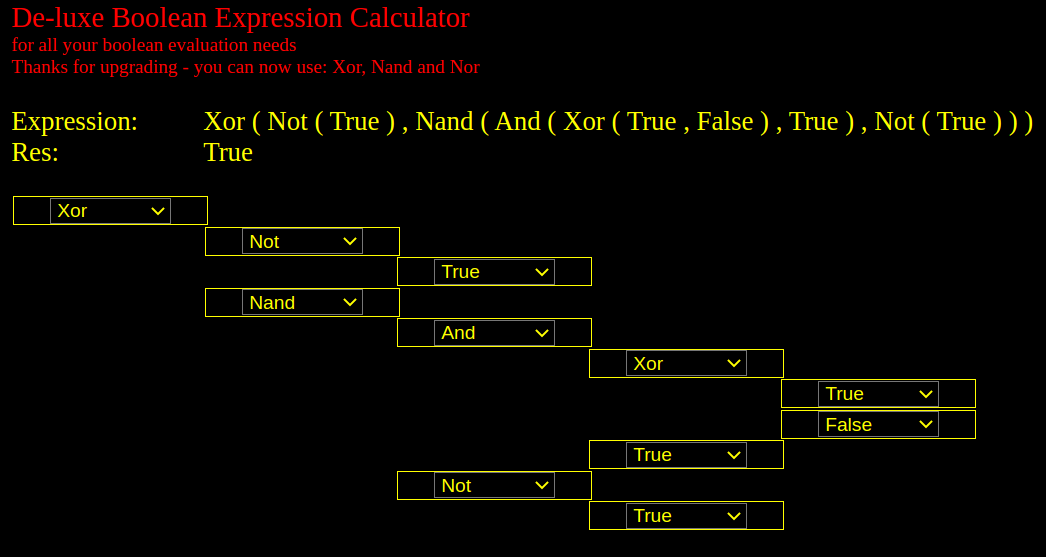 De-luxe Boolean Expression Calculator
for all your boolean evaluation needs
Thanks for upgrading - you can now use: Xor, Nand and Nor

Expression: Xor ( Not ( True ) , Nand ( And ( Xor ( True , False ) , True ) , Not ( True ) ) )
Res: True

Xor
Not
True
Nand
And
Xor
True
False
True
Not
True